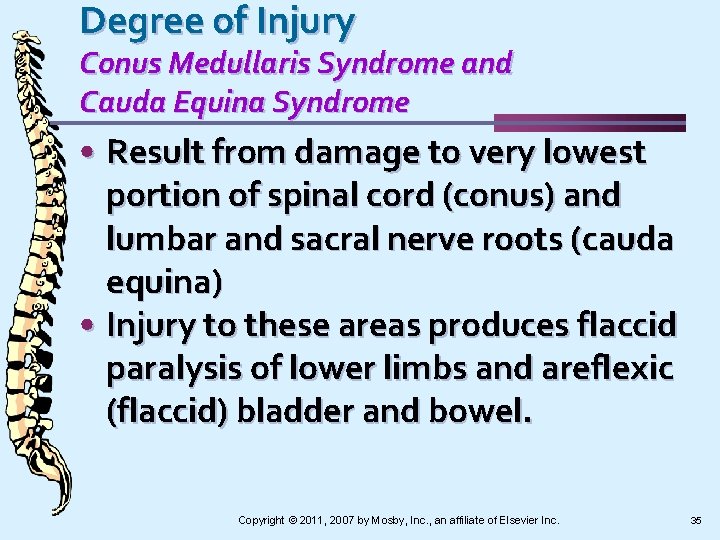 Degree of Injury
Conus Medullaris Syndrome and Cauda Equina Syndrome

• Result from damage to very lowest portion of spinal cord (conus) and lumbar and sacral nerve roots (cauda equina)
• Injury to these areas produces flaccid paralysis of lower limbs and areflexic (flaccid) bladder and bowel.

Copyright © 2011, 2007 by Mosby, Inc., an affiliate of Elsevier Inc.

35